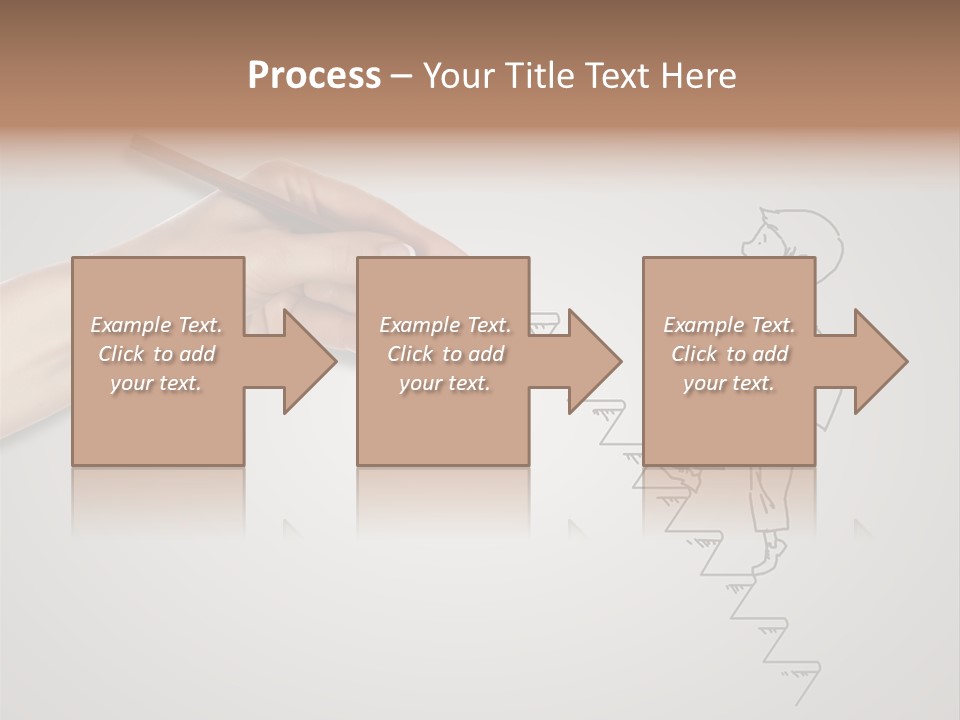 Process – Your Title Text Here

Example Text. Click to add your text.

Example Text. Click to add your text.

Example Text. Click to add your text.